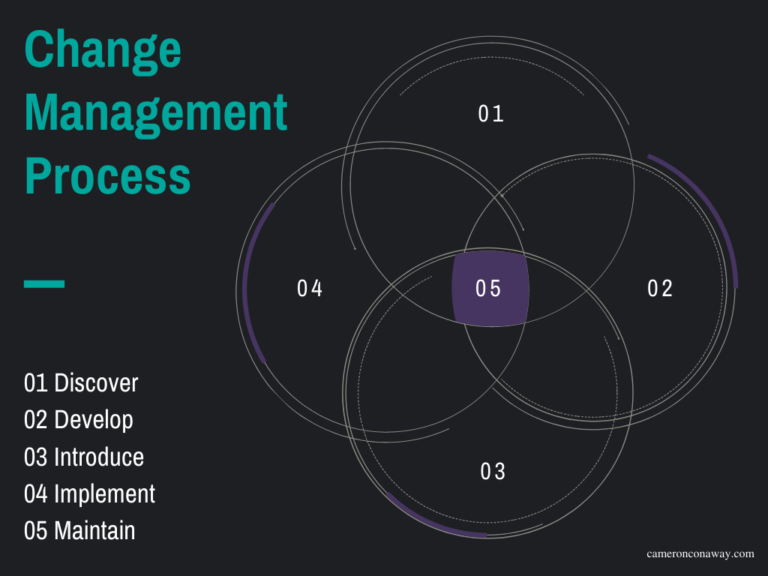 Change Management Process

01 Discover
02 Develop
03 Introduce
04 Implement
05 Maintain

01

04

05

02

03

cameronconaway.com